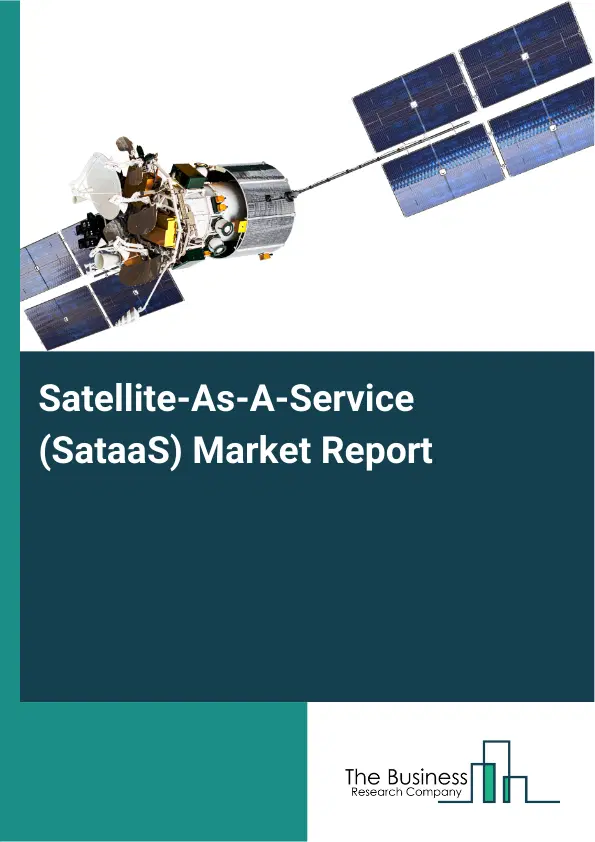 Satellite-As-A-Service (SataaS) Market Report

The Business
Research Company